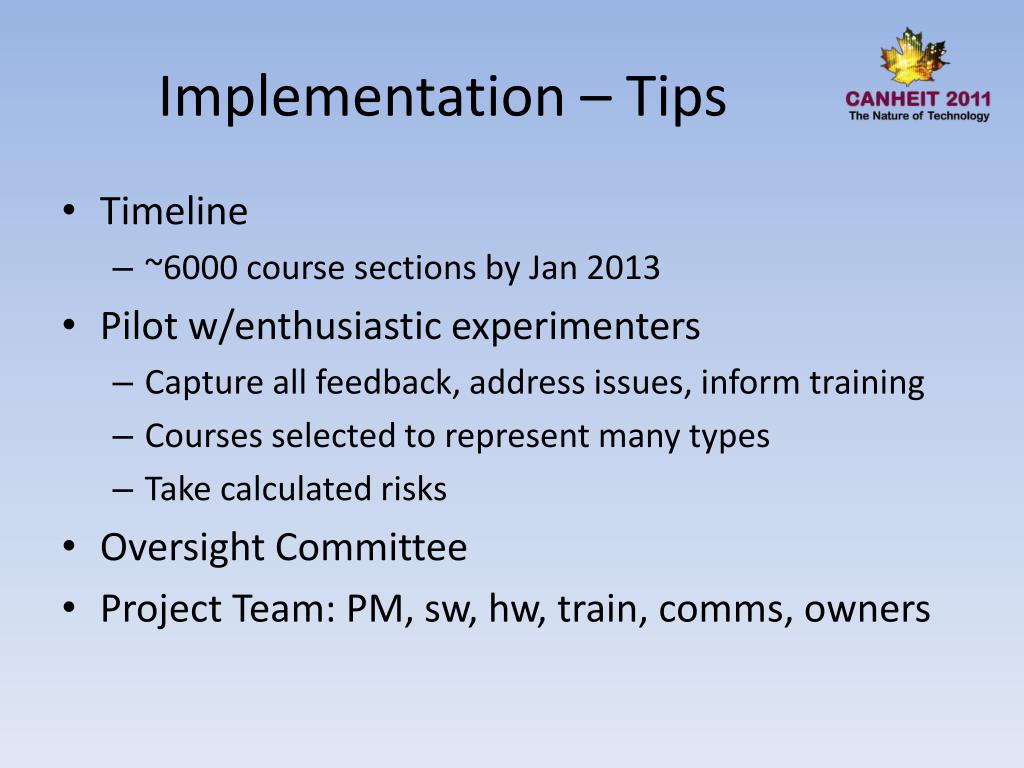 Implementation – Tips

CANHEIT 2011
The Nature of Technology

• Timeline
– ~6000 course sections by Jan 2013
• Pilot w/enthusiastic experimenters
– Capture all feedback, address issues, inform training
– Courses selected to represent many types
– Take calculated risks
• Oversight Committee
• Project Team: PM, sw, hw, train, comms, owners